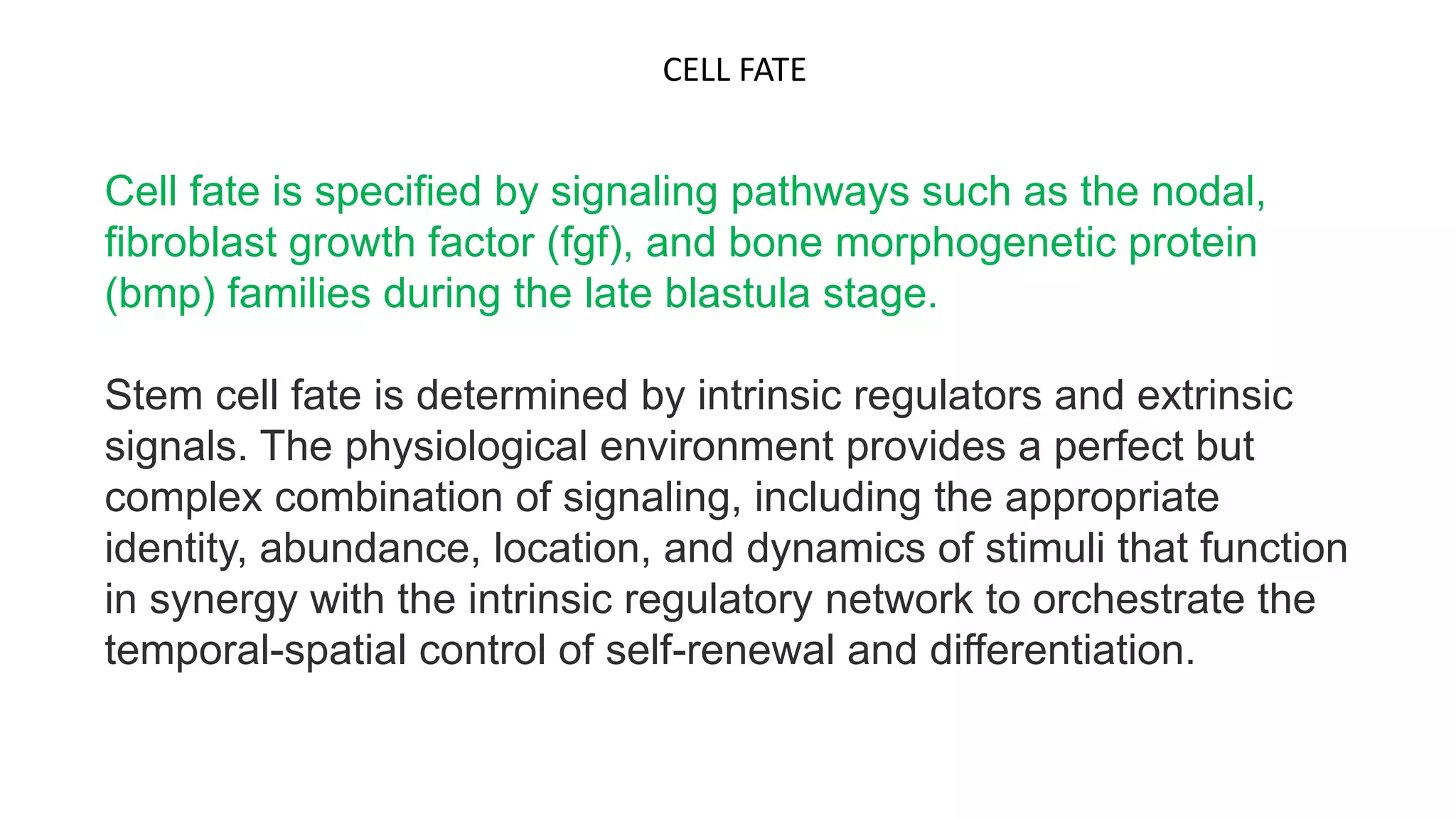 CELL FATE

Cell fate is specified by signaling pathways such as the nodal, fibroblast growth factor (fgf), and bone morphogenetic protein (bmp) families during the late blastula stage.

Stem cell fate is determined by intrinsic regulators and extrinsic signals. The physiological environment provides a perfect but complex combination of signaling, including the appropriate identity, abundance, location, and dynamics of stimuli that function in synergy with the intrinsic regulatory network to orchestrate the temporal-spatial control of self-renewal and differentiation.